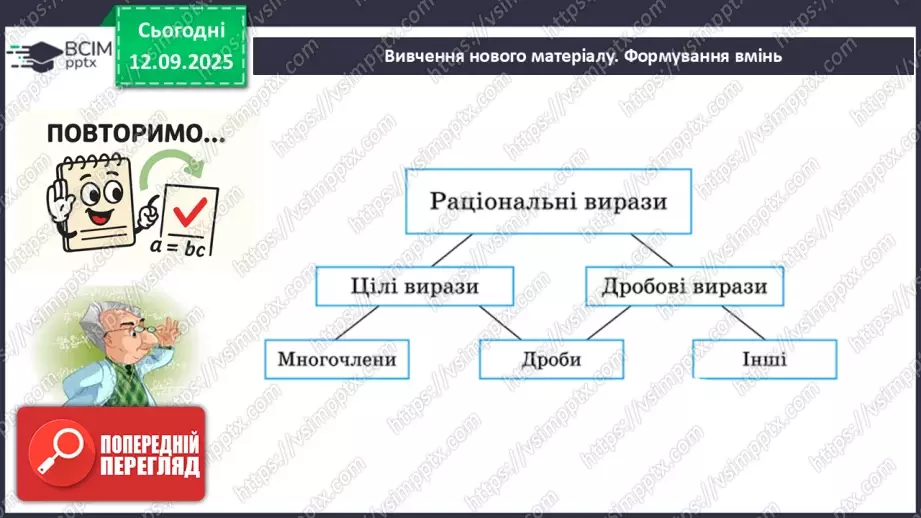 ВСІМ pptx

Сьогодні 12.09.2025

Вивчення нового матеріалу. Формування вмінь

ПОВТОРИМО...

$a = bc$

Раціональні вирази

Цілі вирази

Дробові вирази

Многочлени

Дроби

Інші

ПОПЕРЕДНІЙ ПЕРЕГЛЯД

https://vsimpptx.com